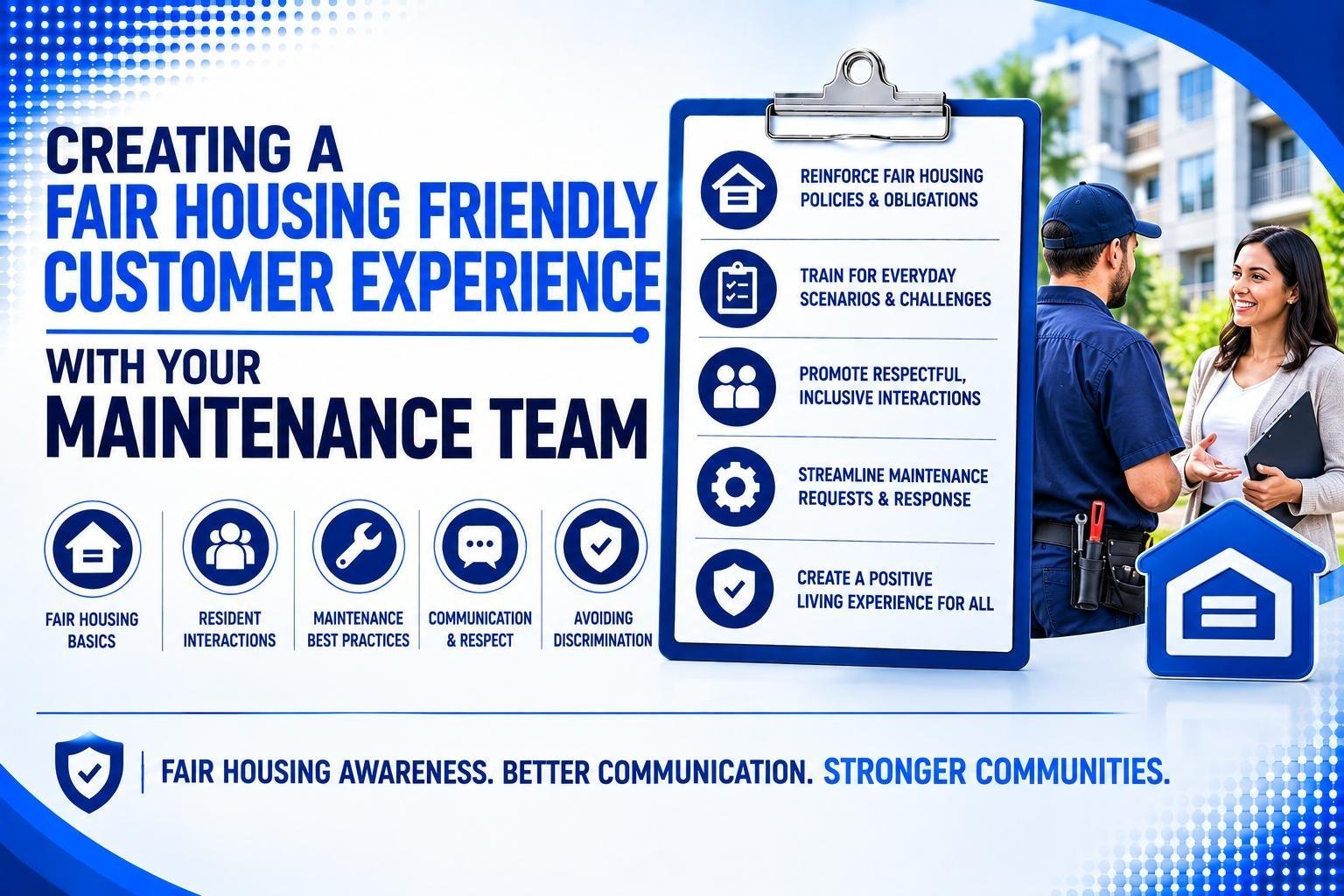 CREATING A
FAIR HOUSING FRIENDLY
CUSTOMER EXPERIENCE

WITH YOUR
MAINTENANCE TEAM

FAIR HOUSING BASICS

RESIDENT INTERACTIONS

MAINTENANCE BEST PRACTICES

COMMUNICATION & RESPECT

AVOIDING DISCRIMINATION

REINFORCE FAIR HOUSING POLICIES & OBLIGATIONS

TRAIN FOR EVERYDAY SCENARIOS & CHALLENGES

PROMOTE RESPECTFUL, INCLUSIVE INTERACTIONS

STREAMLINE MAINTENANCE REQUESTS & RESPONSE

CREATE A POSITIVE LIVING EXPERIENCE FOR ALL

FAIR HOUSING AWARENESS. BETTER COMMUNICATION. STRONGER COMMUNITIES.